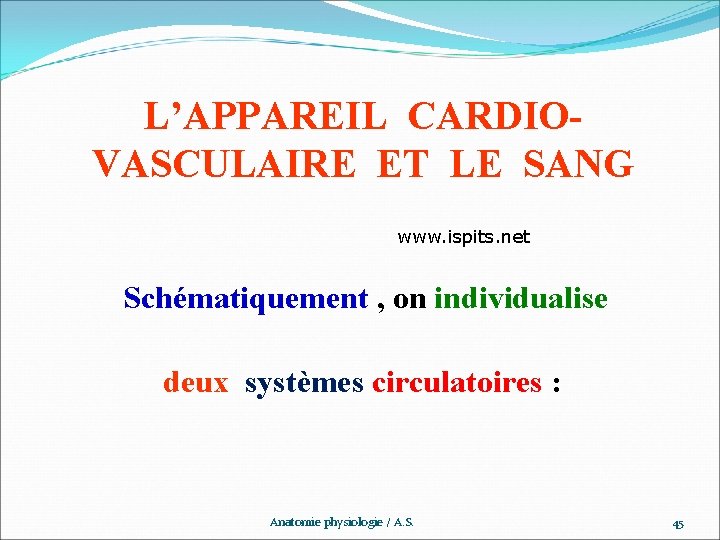 L'APPAREIL CARDIO-VASCULAIRE ET LE SANG

www.ispits.net

Schématiquement , on individualise

deux systèmes circulatoires :

Anatomie physiologie / A.S.

45